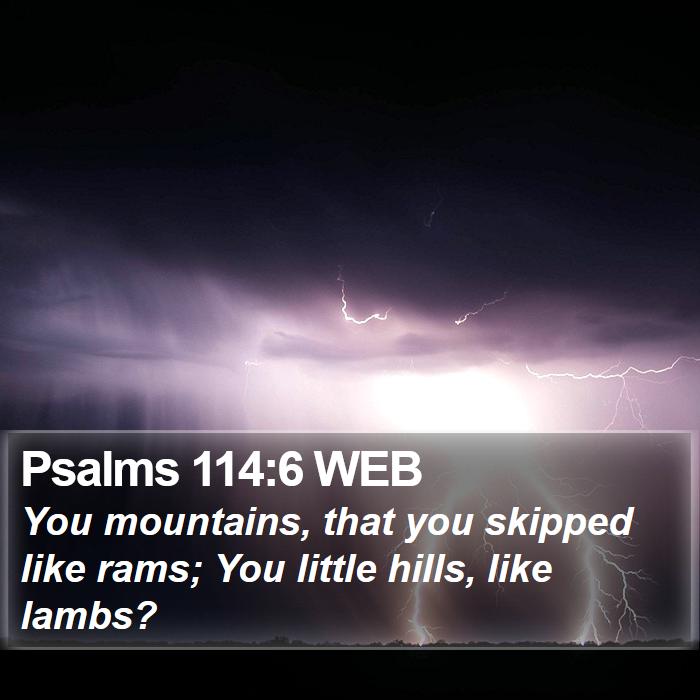 Psalms 114:6 WEB
You mountains, that you skipped like rams; You little hills, like lambs?